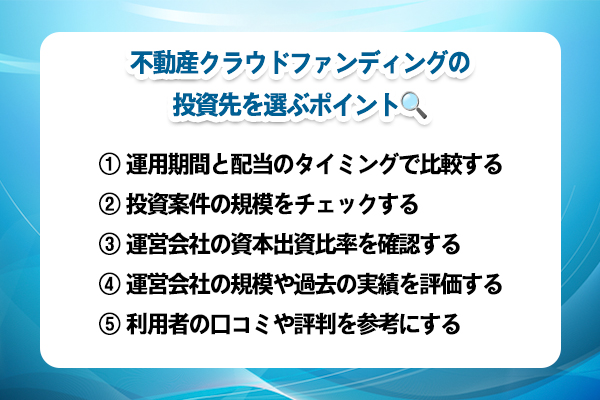 不動産クラウドファンディングの
投資先を選ぶポイント

① 運用期間と配当のタイミングで比較する
② 投資案件の規模をチェックする
③ 運営会社の資本出資比率を確認する
④ 運営会社の規模や過去の実績を評価する
⑤ 利用者の口コミや評判を参考にする